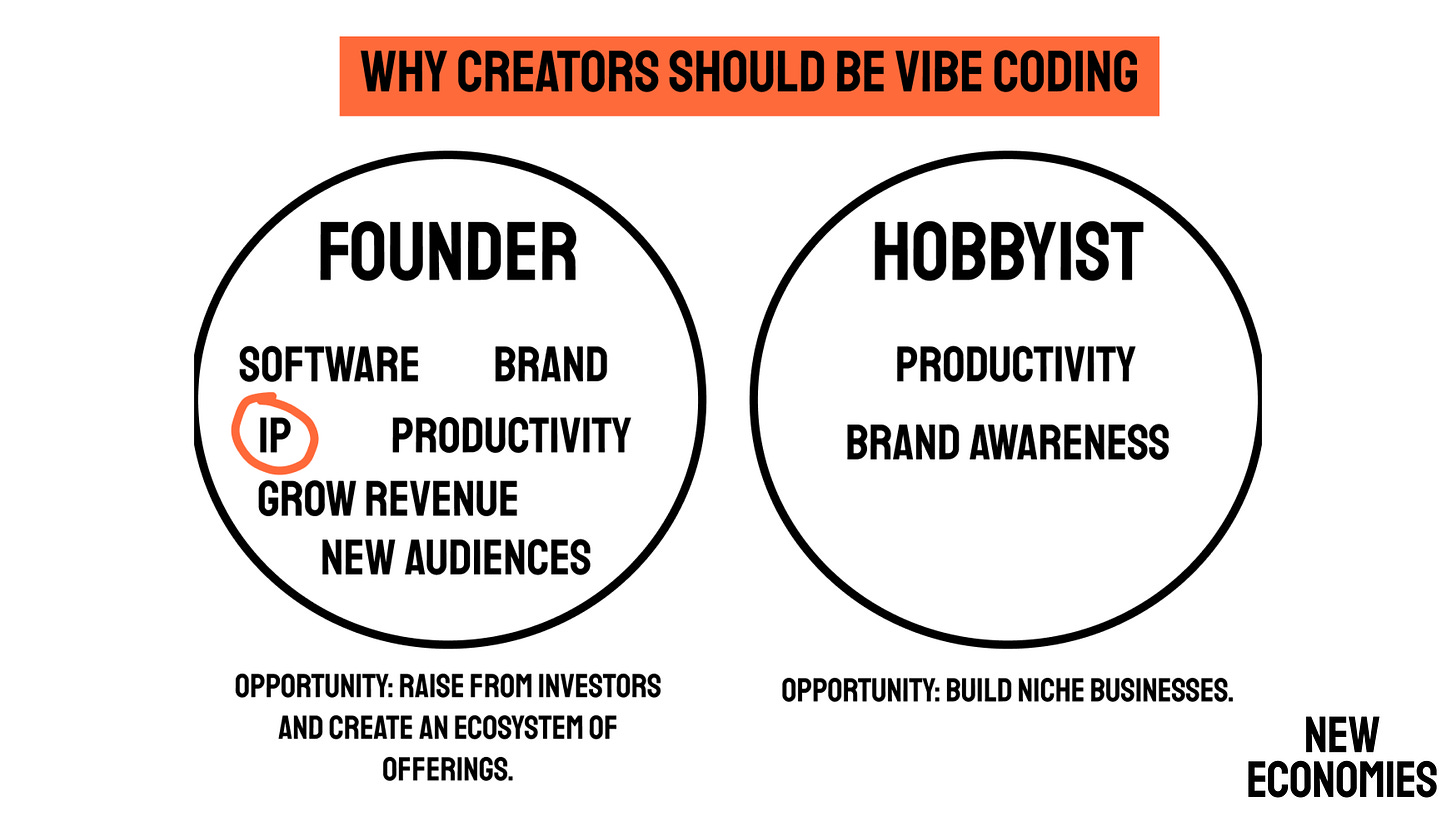 WHY CREATORS SHOULD BE VIBE CODING

FOUNDER

SOFTWARE BRAND

IP PRODUCTIVITY

GROW REVENUE

NEW AUDIENCES

OPPORTUNITY: RAISE FROM INVESTORS AND CREATE AN ECOSYSTEM OF OFFERINGS.

HOBBYIST

PRODUCTIVITY

BRAND AWARENESS

OPPORTUNITY: BUILD NICHE BUSINESSES.

NEW ECONOMIES